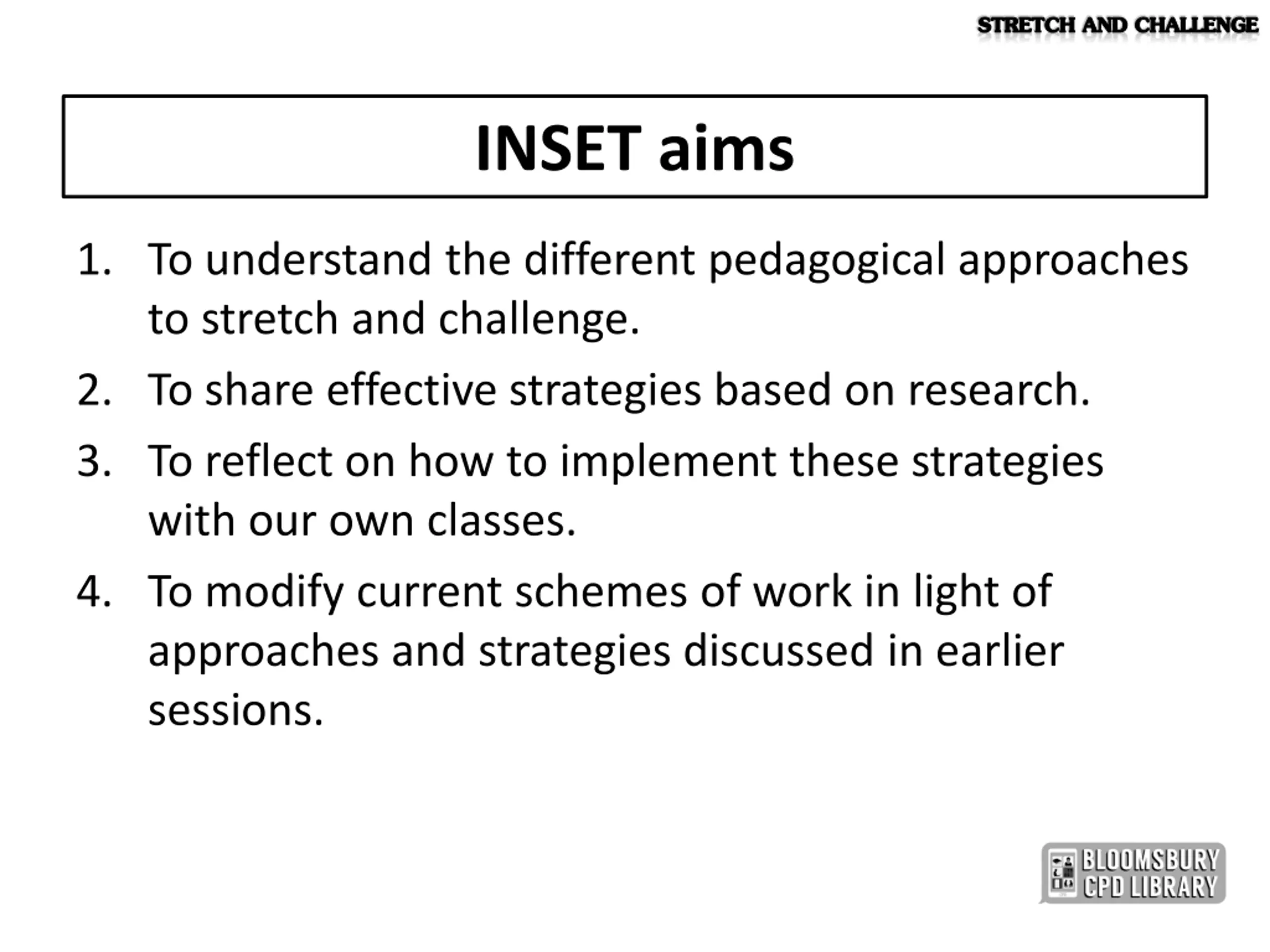 STRETCH AND CHALLENGE

INSET aims

1. To understand the different pedagogical approaches to stretch and challenge.
2. To share effective strategies based on research.
3. To reflect on how to implement these strategies with our own classes.
4. To modify current schemes of work in light of approaches and strategies discussed in earlier sessions.

BLOOMSBURY CPD LIBRARY